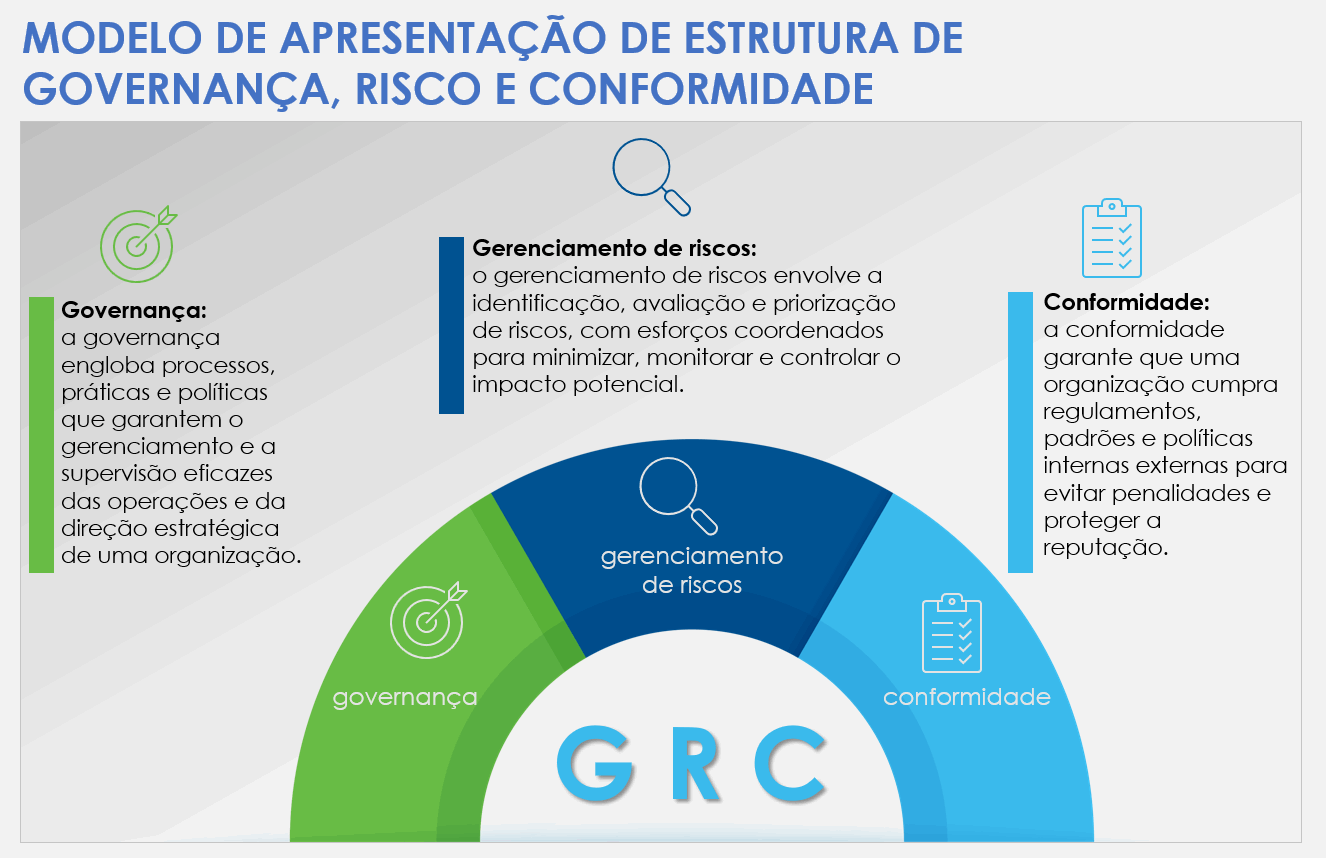 MODELO DE APRESENTAÇÃO DE ESTRUTURA DE GOVERNANÇA, RISCO E CONFORMIDADE

Governança:
a governança engloba processos, práticas e políticas que garantem o gerenciamento e a supervisão eficazes das operações e da direção estratégica de uma organização.

Gerenciamento de riscos:
o gerenciamento de riscos envolve a identificação, avaliação e priorização de riscos, com esforços coordenados para minimizar, monitorar e controlar o impacto potencial.

Conformidade:
a conformidade garante que uma organização cumpra regulamentos, padrões e políticas internas externas para evitar penalidades e proteger a reputação.

governança

gerenciamento de riscos

conformidade

G R C